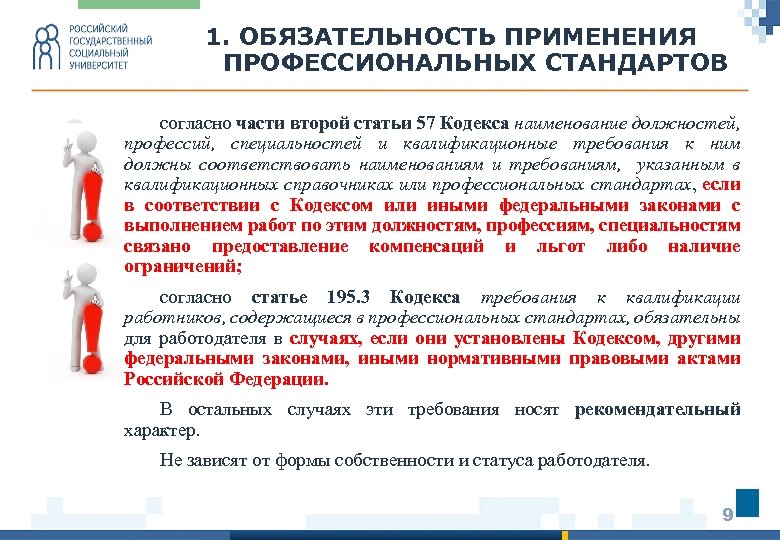 РОССИЙСКИЙ ГОСУДАРСТВЕННЫЙ СОЦИАЛЬНЫЙ УНИВЕРСИТЕТ

1. ОБЯЗАТЕЛЬНОСТЬ ПРИМЕНЕНИЯ ПРОФЕССИОНАЛЬНЫХ СТАНДАРТОВ

согласно части второй статьи 57 Кодекса наименование должностей, профессий, специальностей и квалификационные требования к ним должны соответствовать наименованиям и требованиям, указанным в квалификационных справочниках или профессиональных стандартах, если в соответствии с Кодексом или иными федеральными законами с выполнением работ по этим должностям, профессиям, специальностям связано предоставление компенсаций и льгот либо наличие ограничений;

согласно статье 195.3 Кодекса требования к квалификации работников, содержащиеся в профессиональных стандартах, обязательны для работодателя в случаях, если они установлены Кодексом, другими федеральными законами, иными нормативными правовыми актами Российской Федерации.

В остальных случаях эти требования носят рекомендательный характер.

Не зависят от формы собственности и статуса работодателя.

9